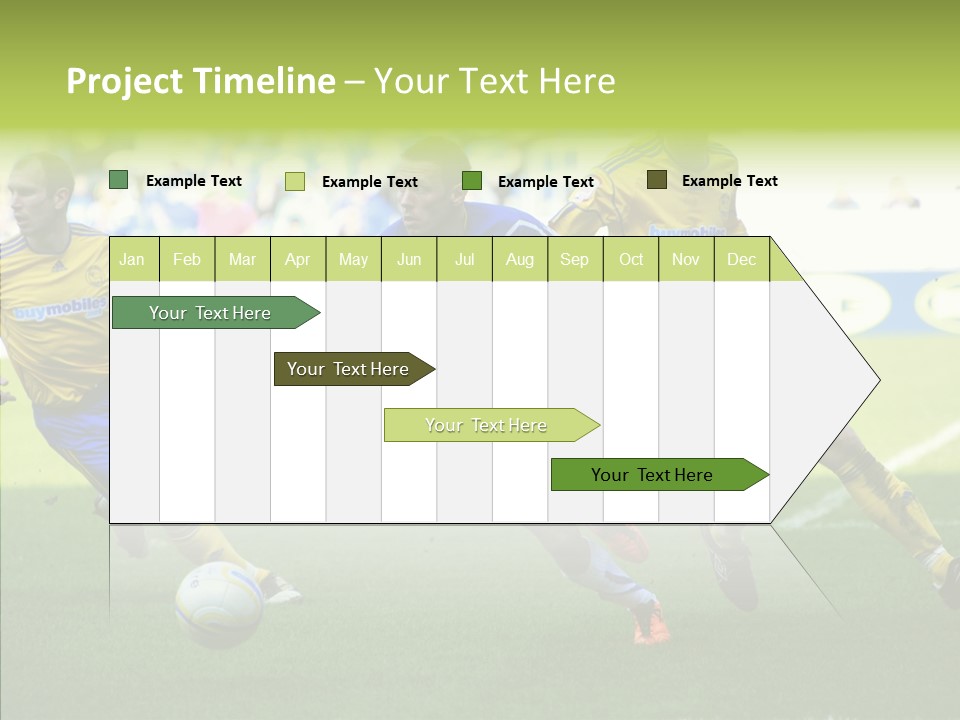 Project Timeline – Your Text Here

Example Text
Example Text
Example Text
Example Text

| Jan | Feb | Mar | Apr | May | Jun | Jul | Aug | Sep | Oct | Nov | Dec |
|---|---|---|---|---|---|---|---|---|---|---|---|

Your Text Here
Your Text Here
Your Text Here
Your Text Here

buymobiles
buymobiles